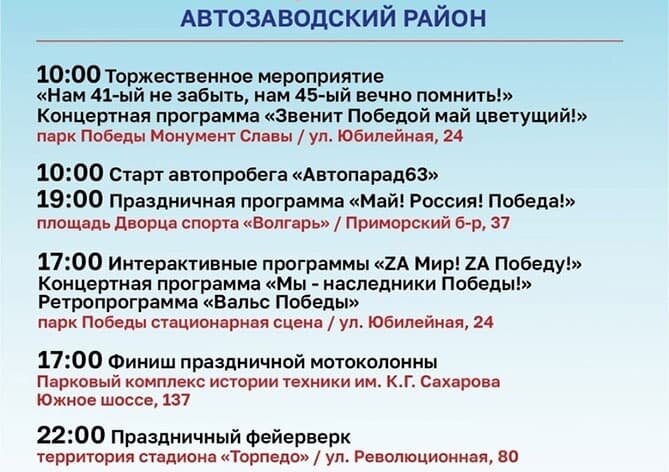 АВТОЗАВОДСКИЙ РАЙОН

10:00 Торжественное мероприятие «Нам 41-ый не забыть, нам 45-ый вечно помнить!» Концертная программа «Звенит Победой май цветущий!»
парк Победы Монумент Славы / ул. Юбилейная, 24

10:00 Старт автопробега «Автопарад63»
19:00 Праздничная программа «Май! Россия! Победа!»
площадь Дворца спорта «Волгарь» / Приморский б-р, 37

17:00 Интерактивные программы «ZA Мир! ZA Победу!»
Концертная программа «Мы - наследники Победы!»
Ретропрограмма «Вальс Победы»
парк Победы стационарная сцена / ул. Юбилейная, 24

17:00 Финиш праздничной мотоколонны
Парковый комплекс истории техники им. К.Г. Сахарова
Южное шоссе, 137

22:00 Праздничный фейерверк
территория стадиона «Торпедо» / ул. Революционная, 80